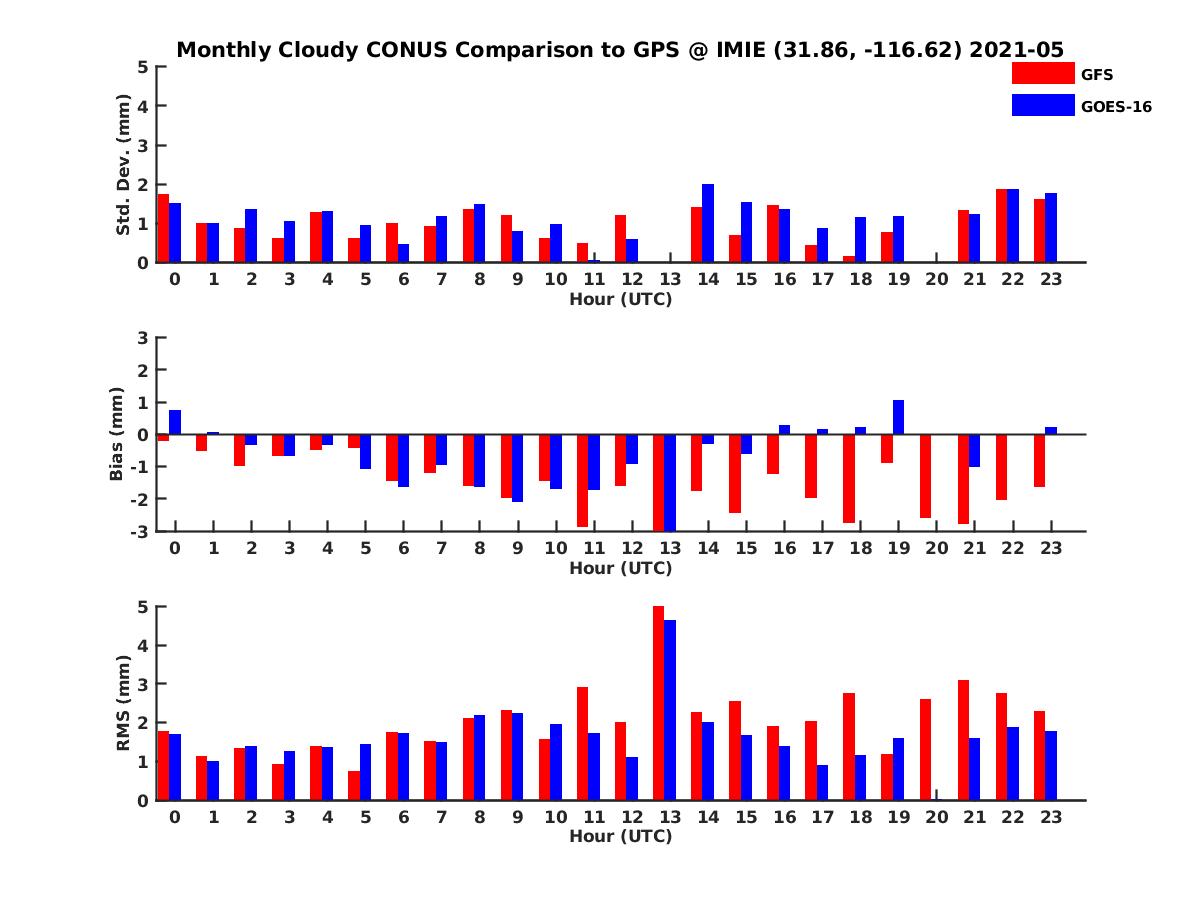 Monthly Cloudy CONUS Comparison to GPS @ IMIE (31.86, -116.62) 2021-05

GFS
GOES-16

Std. Dev. (mm)
5
4
3
2
1
0
0 1 2 3 4 5 6 7 8 9 10 11 12 13 14 15 16 17 18 19 20 21 22 23
Hour (UTC)

Bias (mm)
3
2
1
0
-1
-2
-3
0 1 2 3 4 5 6 7 8 9 10 11 12 13 14 15 16 17 18 19 20 21 22 23
Hour (UTC)

RMS (mm)
5
4
3
2
1
0
0 1 2 3 4 5 6 7 8 9 10 11 12 13 14 15 16 17 18 19 20 21 22 23
Hour (UTC)